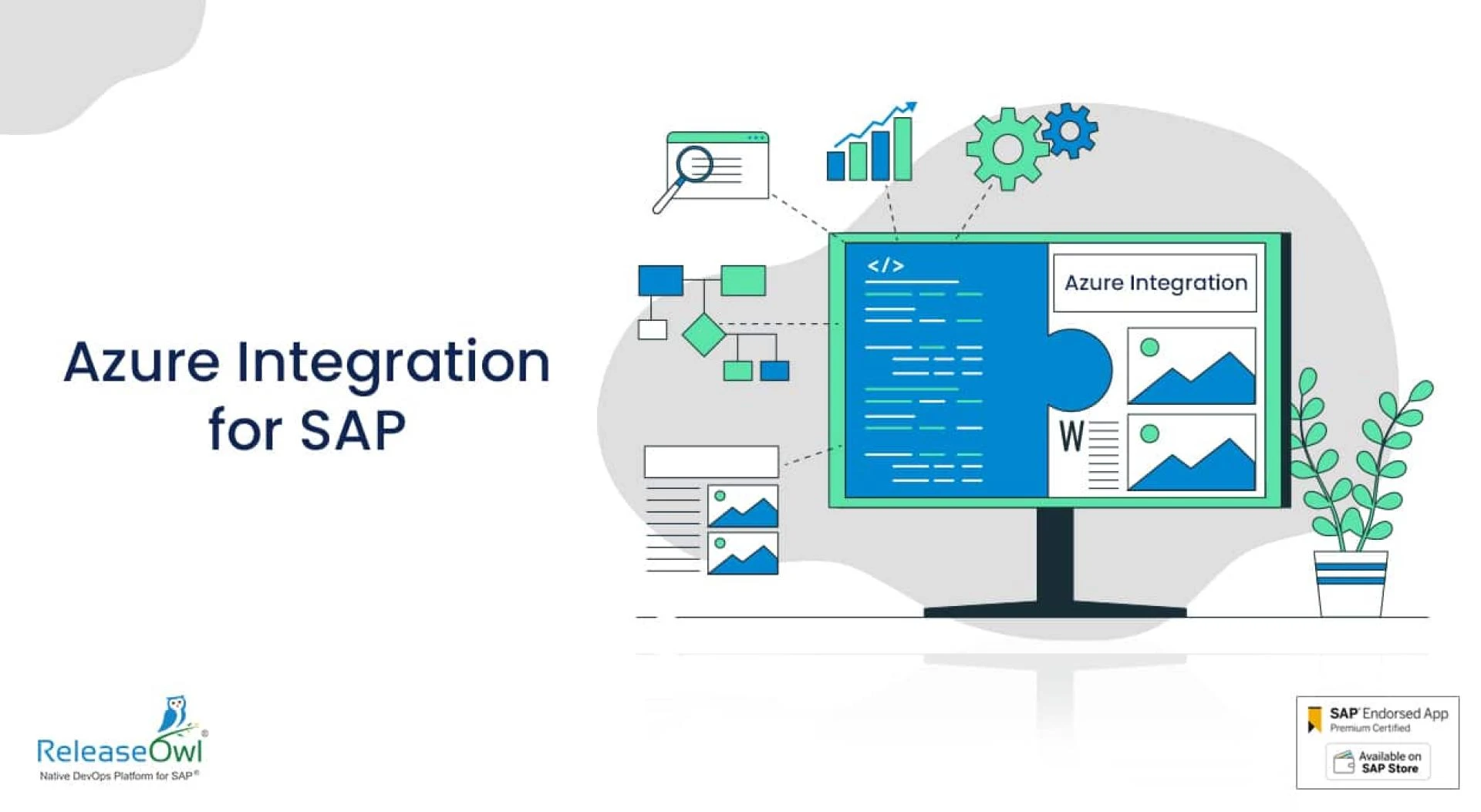 Azure Integration for SAP

</>

Azure Integration

W

ReleaseOwl®
Native DevOps Platform for SAP®

SAP® Endorsed App
Premium Certified

Available on
SAP Store